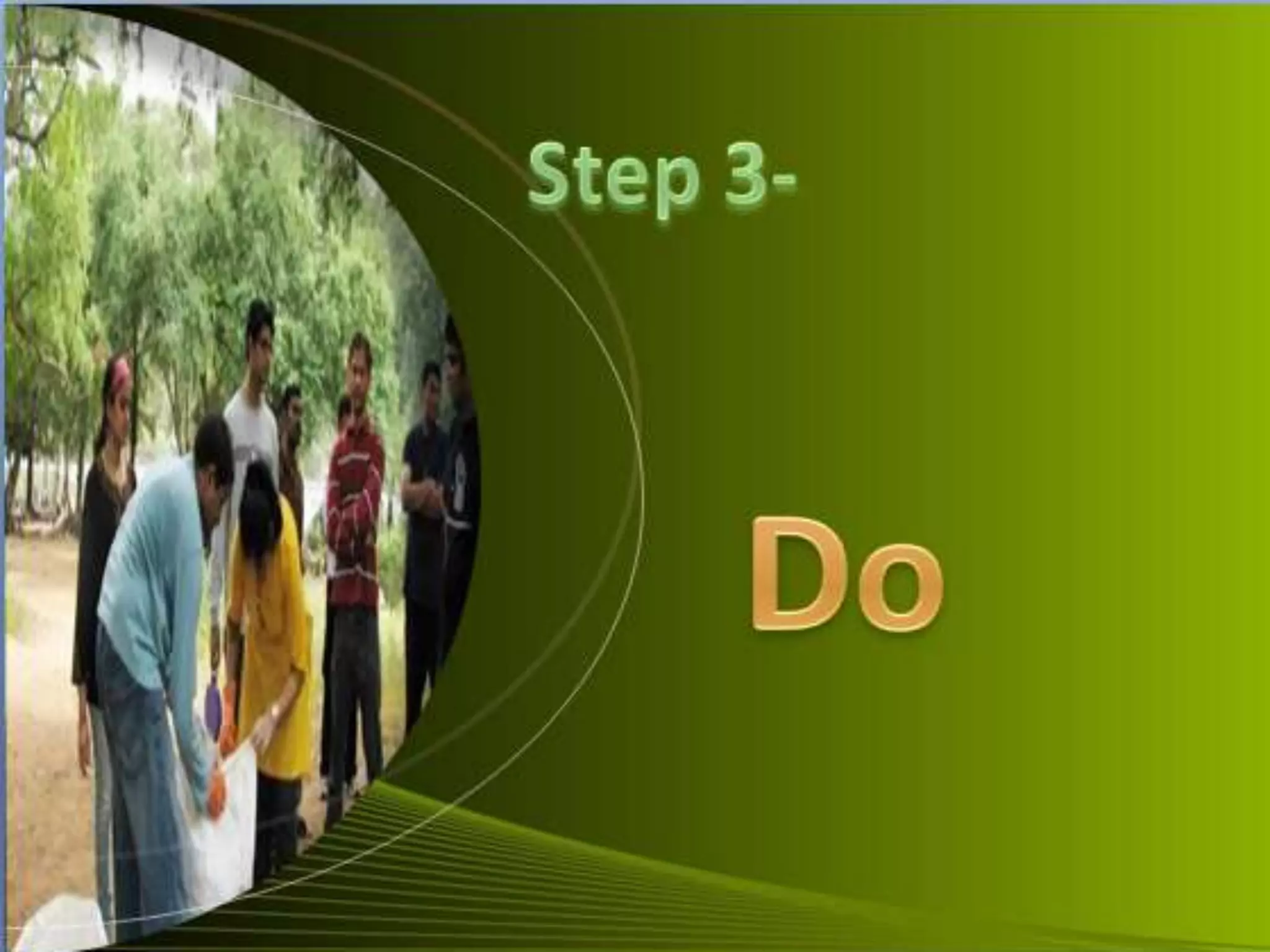 Step 3-

Do